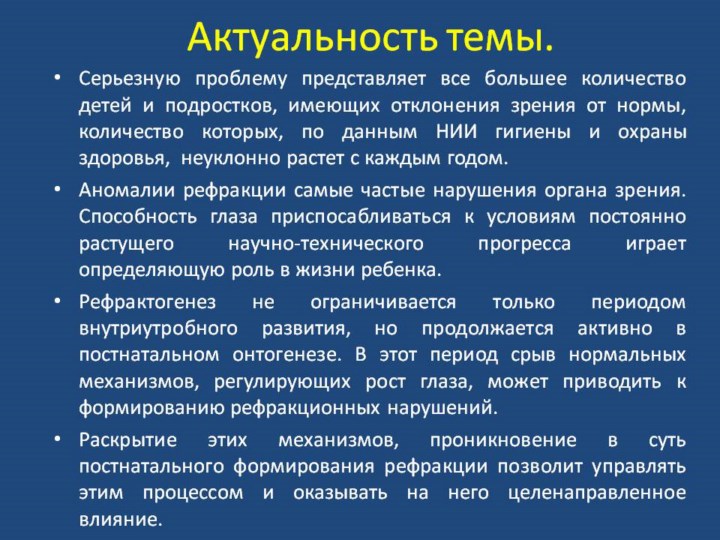 Актуальность темы.

• Серьезную проблему представляет все большее количество детей и подростков, имеющих отклонения зрения от нормы, количество которых, по данным НИИ гигиены и охраны здоровья, неуклонно растет с каждым годом.

• Аномалии рефракции самые частые нарушения органа зрения. Способность глаза приспосабливаться к условиям постоянно растущего научно-технического прогресса играет определяющую роль в жизни ребенка.

• Рефрактогенез не ограничивается только периодом внутриутробного развития, но продолжается активно в постнатальном онтогенезе. В этот период срыв нормальных механизмов, регулирующих рост глаза, может приводить к формированию рефракционных нарушений.

• Раскрытие этих механизмов, проникновение в суть постнатального формирования рефракции позволит управлять этим процессом и оказывать на него целенаправленное влияние.